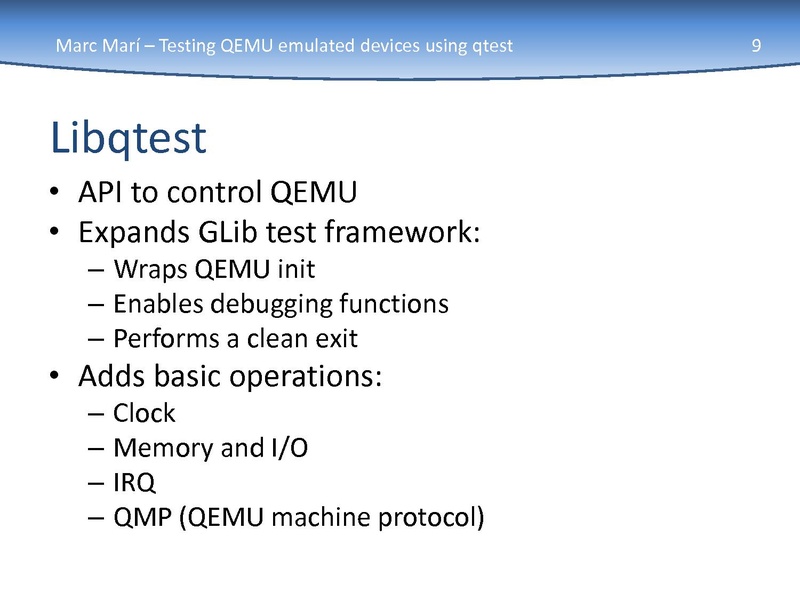 Marc Marí – Testing QEMU emulated devices using qtest 9

Libqtest

• API to control QEMU
• Expands GLib test framework:
– Wraps QEMU init
– Enables debugging functions
– Performs a clean exit
• Adds basic operations:
– Clock
– Memory and I/O
– IRQ
– QMP (QEMU machine protocol)